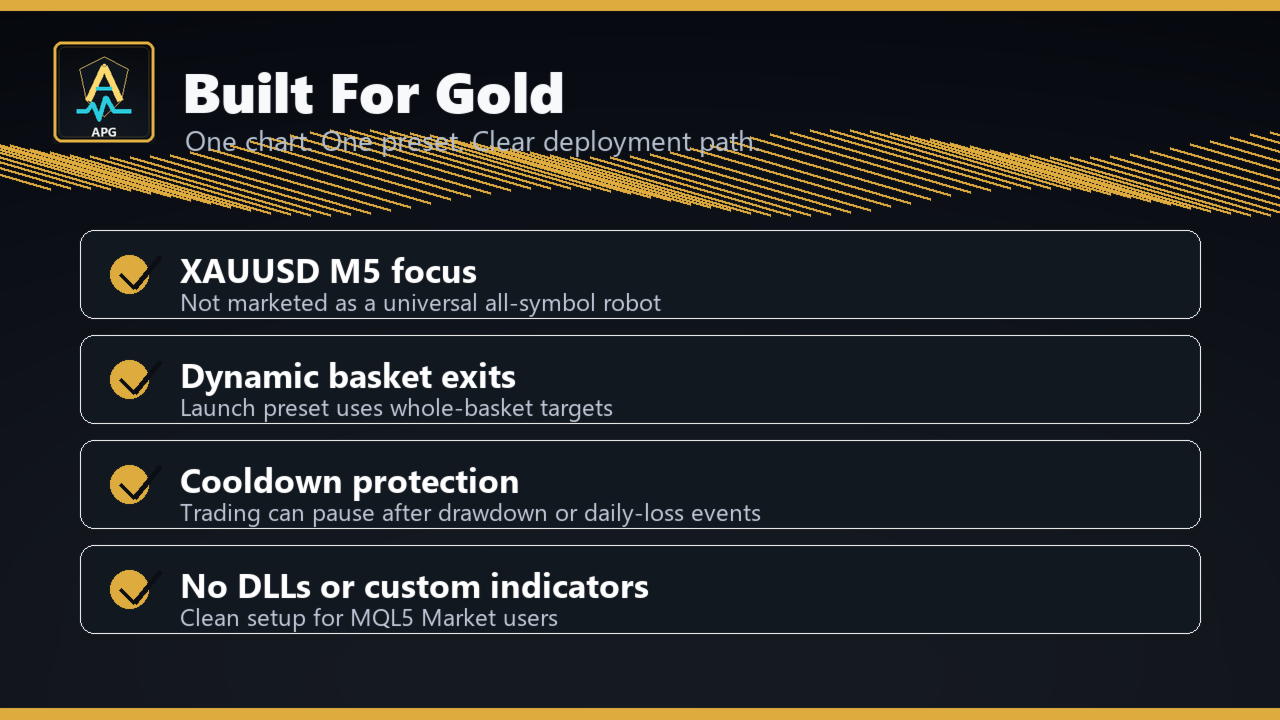 APG

Built For Gold

One chart. One preset. Clear deployment path

XAUUSD M5 focus
Not marketed as a universal all-symbol robot

Dynamic basket exits
Launch preset uses whole-basket targets

Cooldown protection
Trading can pause after drawdown or daily-loss events

No DLLs or custom indicators
Clean setup for MQL5 Market users